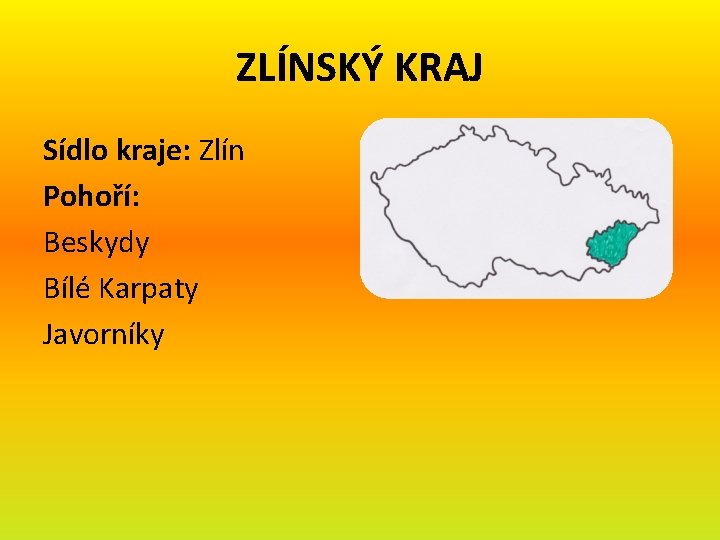 ZLÍNSKÝ KRAJ

Sídlo kraje: Zlín
Pohoří:
Beskydy
Bílé Karpaty
Javorníky